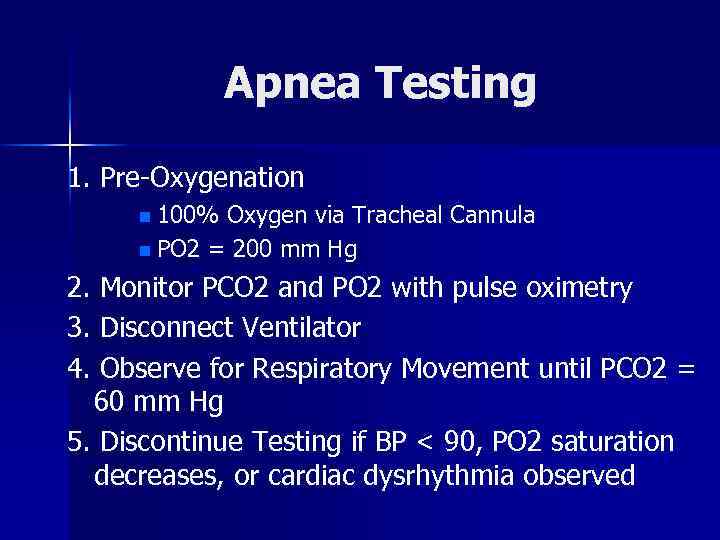 Apnea Testing

1. Pre-Oxygenation
- 100% Oxygen via Tracheal Cannula
- PO2 = 200 mm Hg

2. Monitor PCO2 and PO2 with pulse oximetry

3. Disconnect Ventilator

4. Observe for Respiratory Movement until PCO2 = 60 mm Hg

5. Discontinue Testing if BP < 90, PO2 saturation decreases, or cardiac dysrhythmia observed